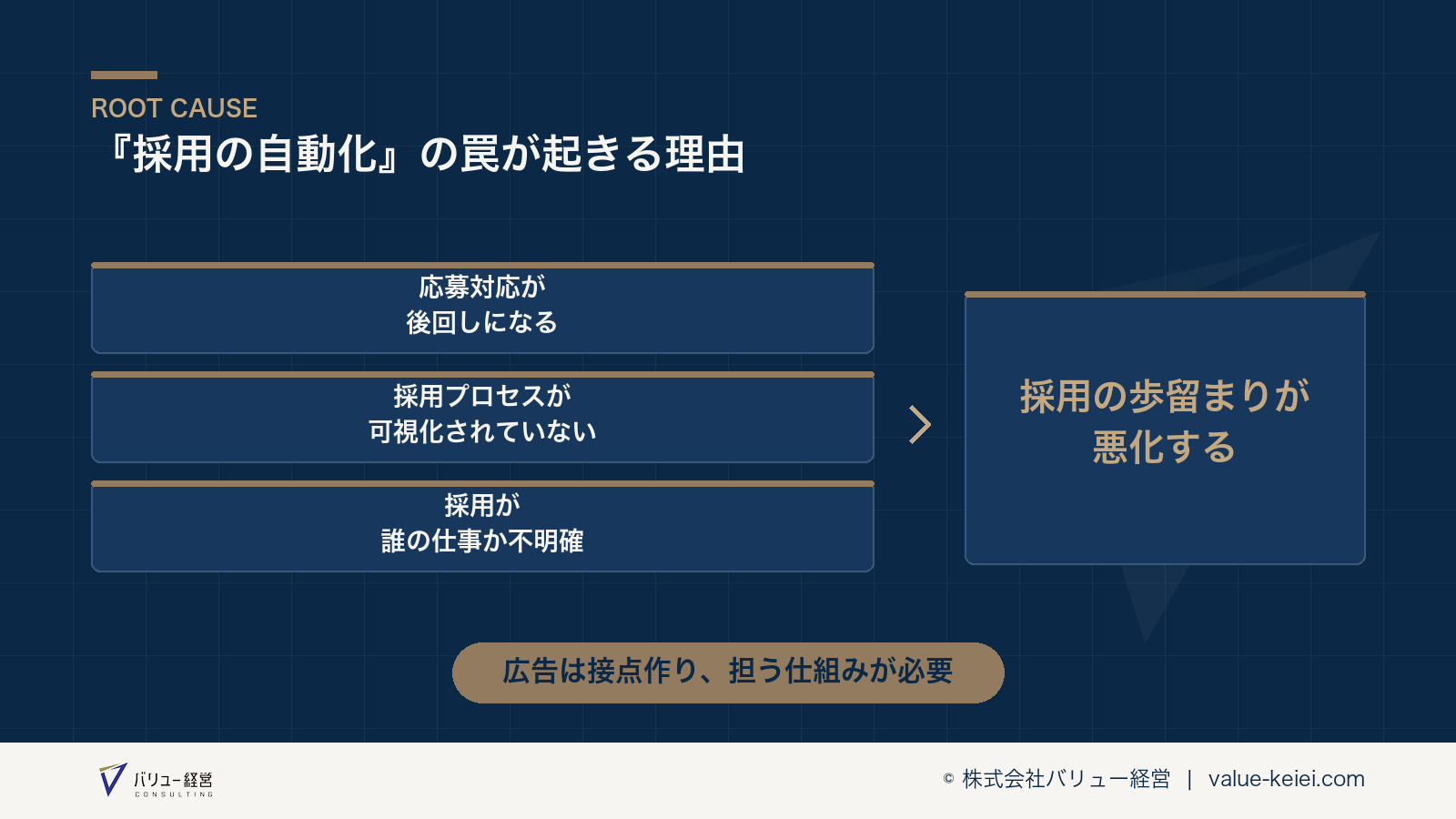 ROOT CAUSE
『採用の自動化』の罠が起きる理由

応募対応が
後回しになる

採用プロセスが
可視化されていない

採用が
誰の仕事か不明確

採用の歩留まりが
悪化する

広告は接点作り、担う仕組みが必要

バリュー経営
CONSULTING

© 株式会社バリュー経営 | value-keiei.com